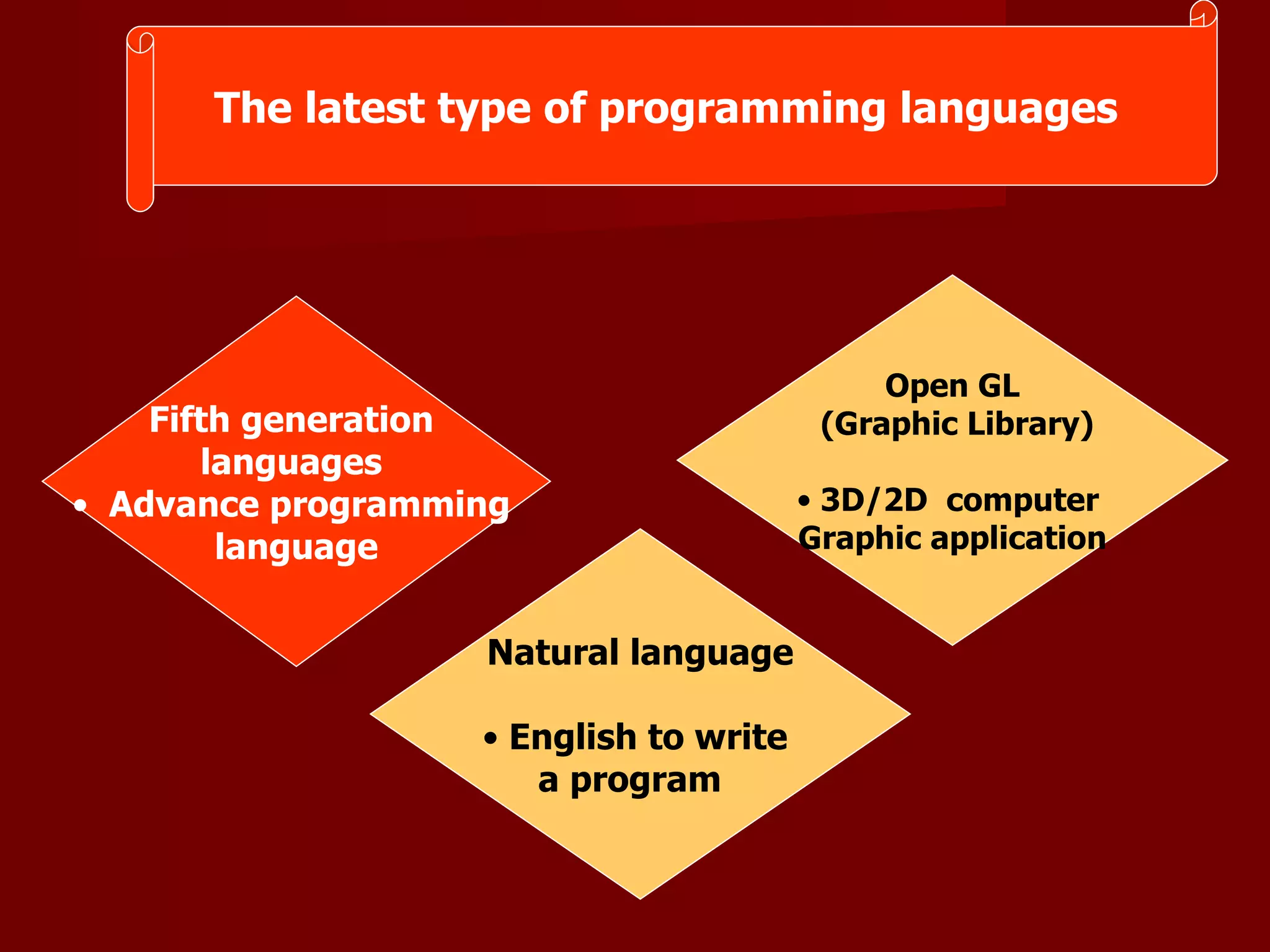 The latest type of programming languages

Fifth generation languages
• Advance programming language

Open GL
(Graphic Library)

• 3D/2D computer Graphic application

Natural language

• English to write a program